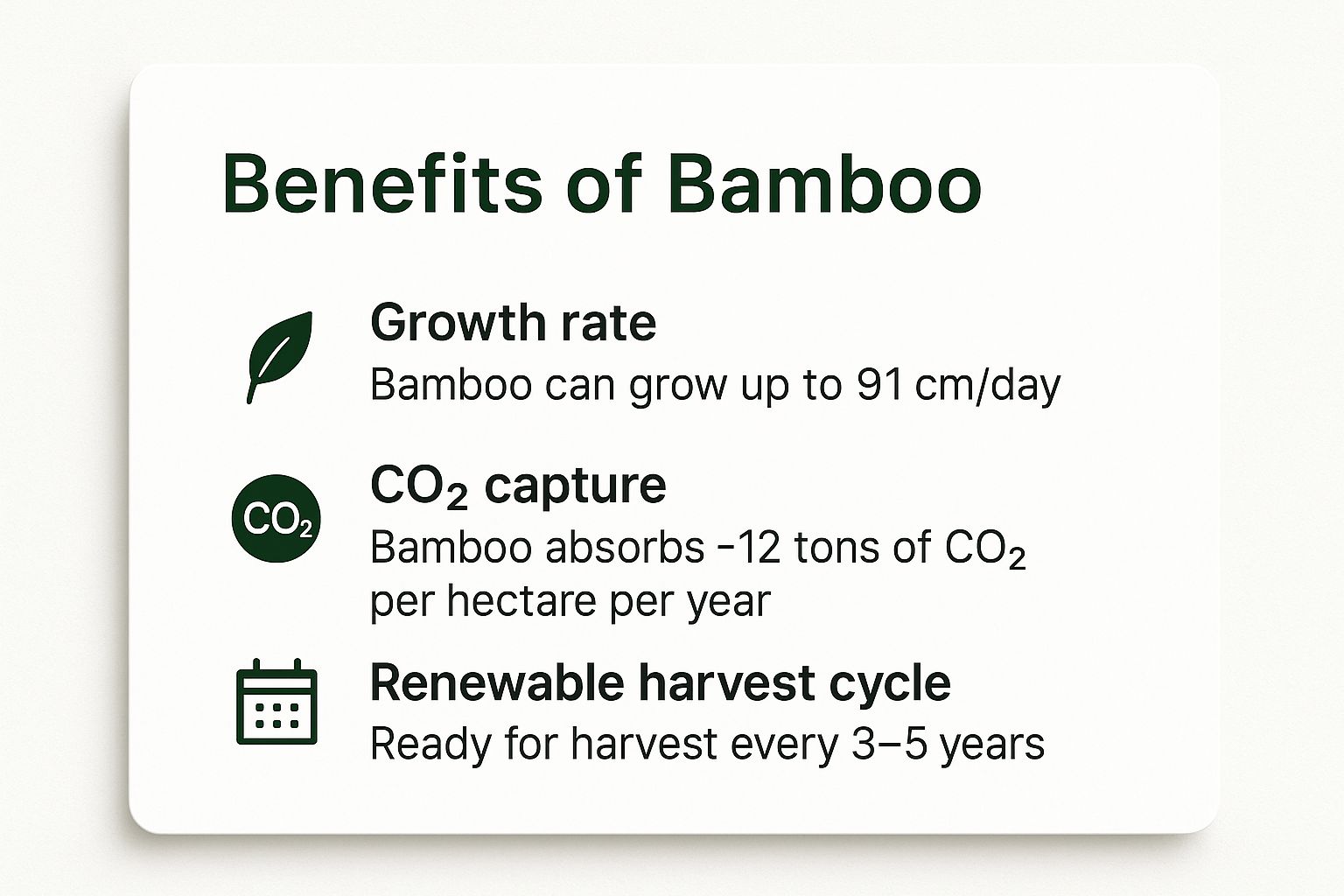 Benefits of Bamboo

Growth rate
Bamboo can grow up to 91 cm/day

$CO_2$

$CO_2$ capture
Bamboo absorbs -12 tons of $CO_2$ per hectare per year

Renewable harvest cycle
Ready for harvest every 3–5 years